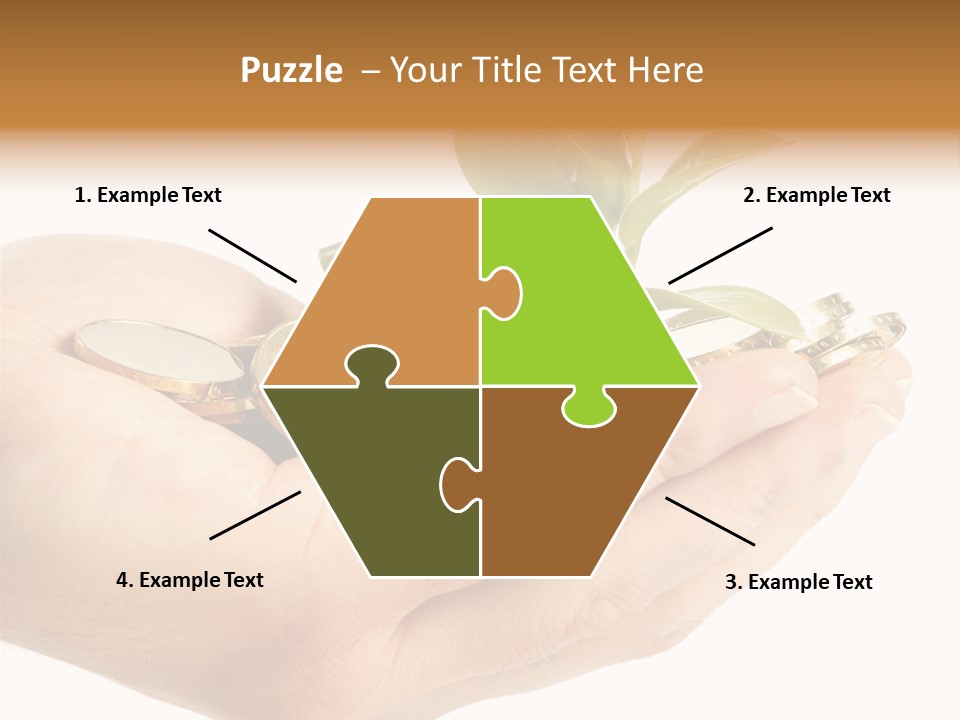 Puzzle – Your Title Text Here

1. Example Text

2. Example Text

4. Example Text

3. Example Text